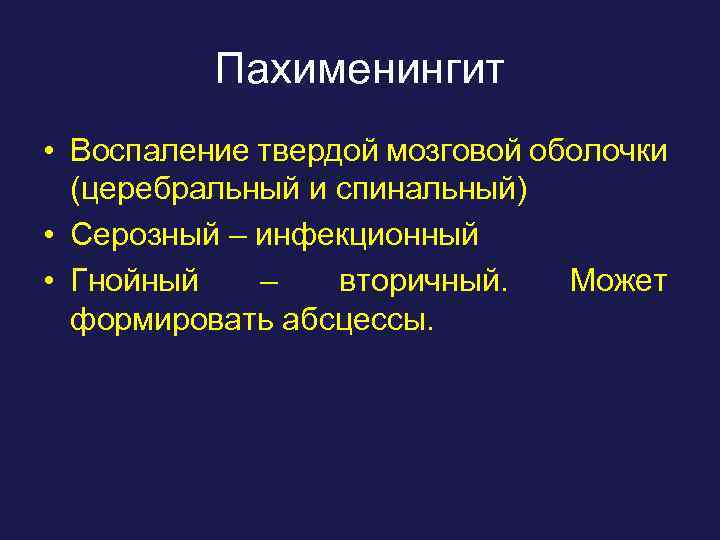 Пахименингит

• Воспаление твердой мозговой оболочки (церебральный и спинальный)
• Серозный – инфекционный
• Гнойный – вторичный. Может формировать абсцессы.